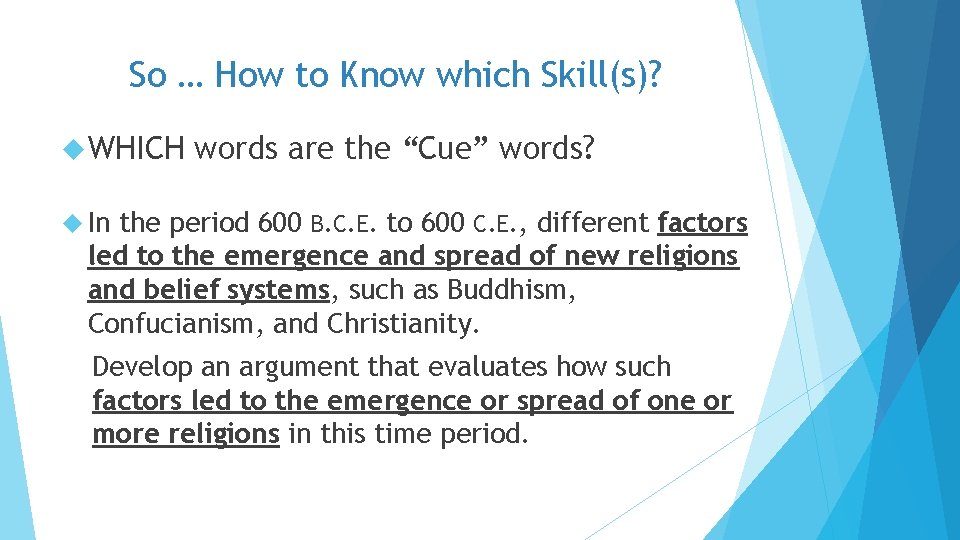 So … How to Know which Skill(s)?

WHICH words are the “Cue” words?

In the period 600 B.C.E. to 600 C.E., different factors led to the emergence and spread of new religions and belief systems, such as Buddhism, Confucianism, and Christianity.

Develop an argument that evaluates how such factors led to the emergence or spread of one or more religions in this time period.